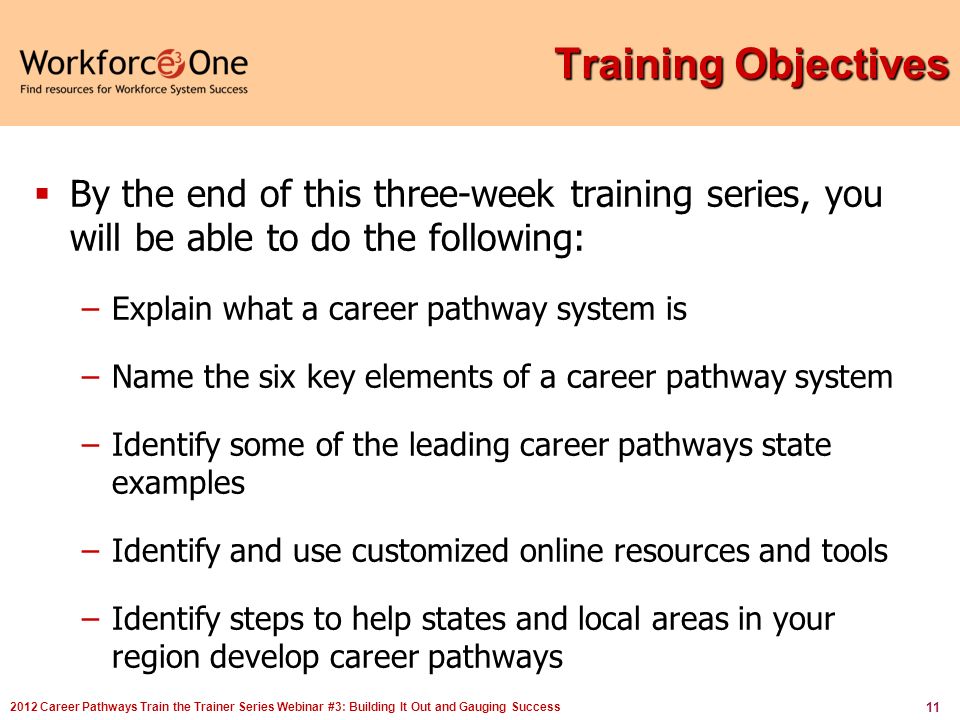 Workforce3One
Find resources for Workforce System Success

Training Objectives

▪ By the end of this three-week training series, you will be able to do the following:

– Explain what a career pathway system is

– Name the six key elements of a career pathway system

– Identify some of the leading career pathways state examples

– Identify and use customized online resources and tools

– Identify steps to help states and local areas in your region develop career pathways

2012 Career Pathways Train the Trainer Series Webinar #3: Building It Out and Gauging Success

11